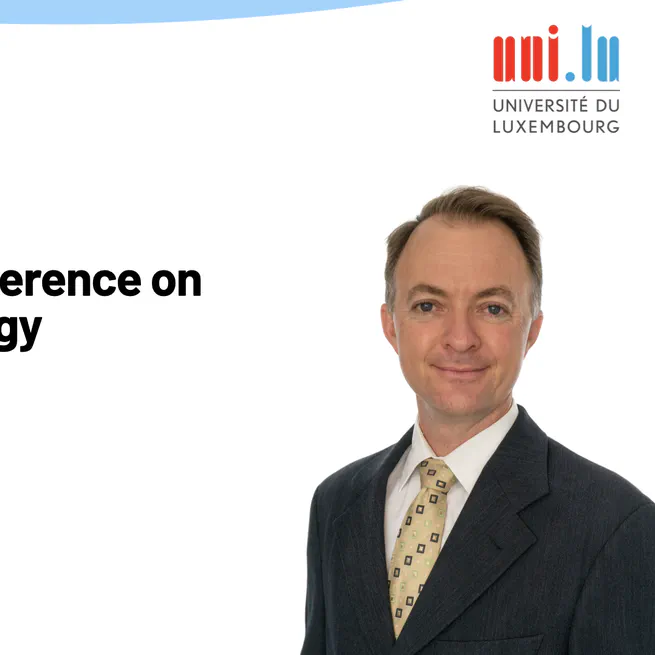 uni.lu
UNIVERSITÉ DU LUXEMBOURG

erence on
gy